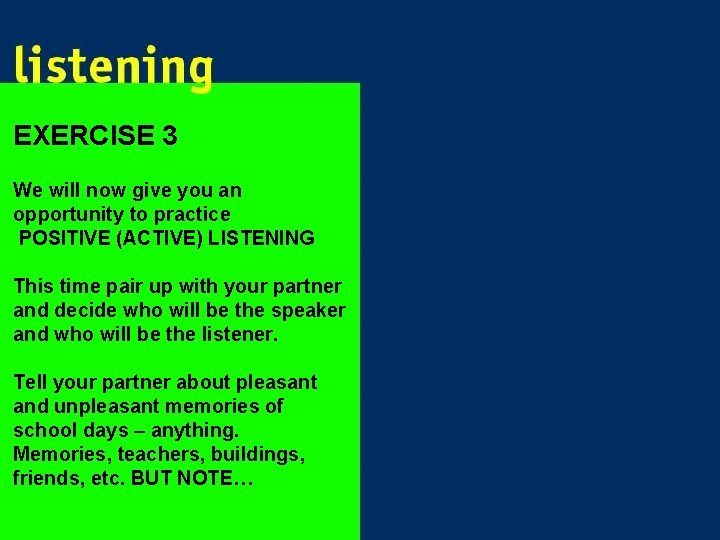 listening

EXERCISE 3

We will now give you an opportunity to practice
POSITIVE (ACTIVE) LISTENING

This time pair up with your partner and decide who will be the speaker and who will be the listener.

Tell your partner about pleasant and unpleasant memories of school days – anything. Memories, teachers, buildings, friends, etc. BUT NOTE…